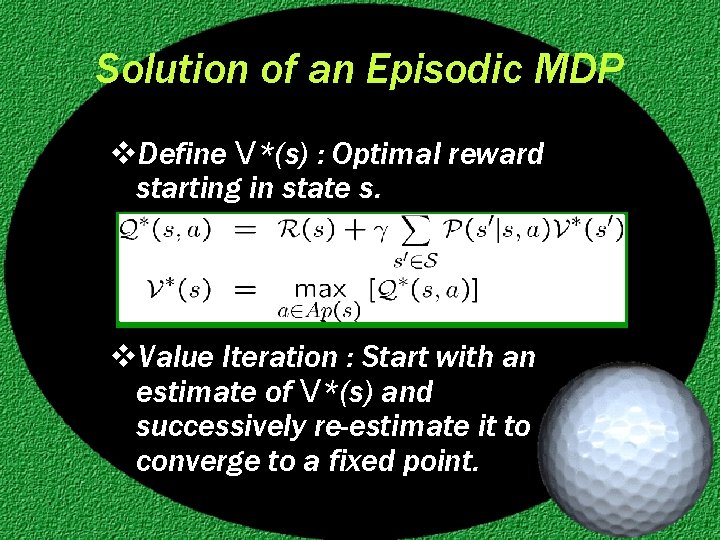 Solution of an Episodic MDP

❖Define V*(s) : Optimal reward starting in state s.

$\mathcal{Q}^*(s,a) = \mathcal{R}(s) + \gamma \sum_{s' \in \mathcal{S}} \mathcal{P}(s'|s,a)\mathcal{V}^*(s')$

$\mathcal{V}^*(s) = \max_{a \in Ap(s)} [\mathcal{Q}^*(s,a)]$

❖Value Iteration : Start with an estimate of V*(s) and successively re-estimate it to converge to a fixed point.